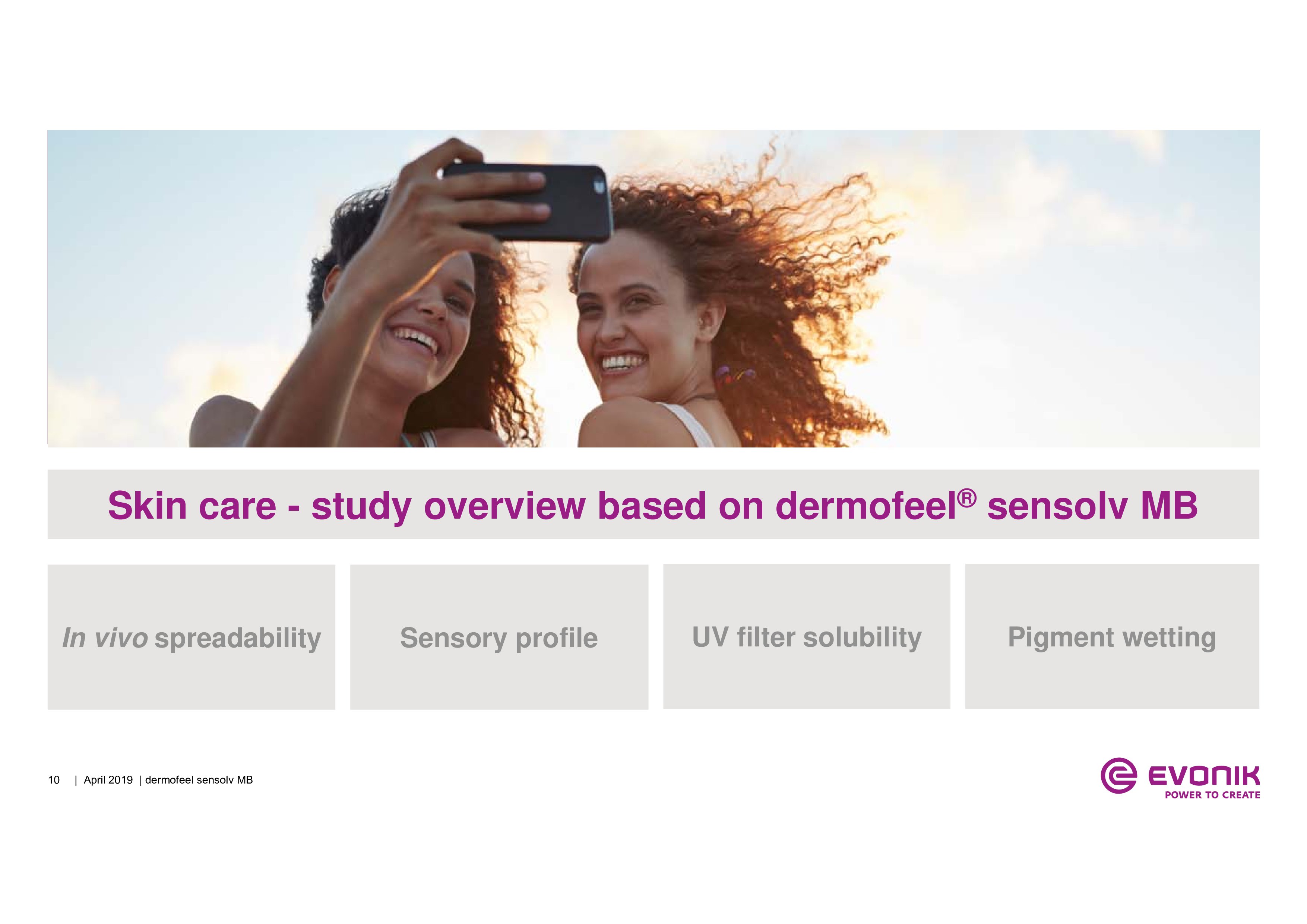 Skin care - study overview based on dermofeel® sensolv MB

In vivo spreadability

Sensory profile

UV filter solubility

Pigment wetting

10 | April 2019 | dermofeel sensolv MB

EVONIK
POWER TO CREATE